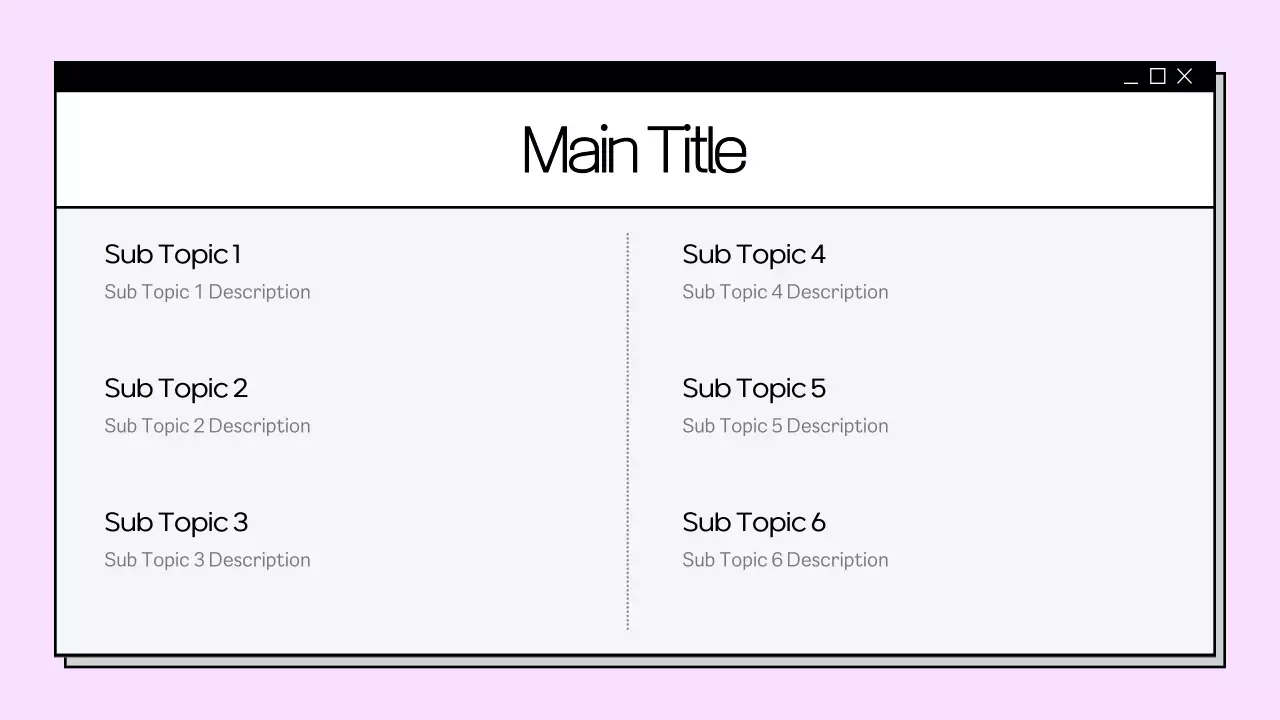 Main Title

Sub Topic 1
Sub Topic 1 Description

Sub Topic 2
Sub Topic 2 Description

Sub Topic 3
Sub Topic 3 Description

Sub Topic 4
Sub Topic 4 Description

Sub Topic 5
Sub Topic 5 Description

Sub Topic 6
Sub Topic 6 Description